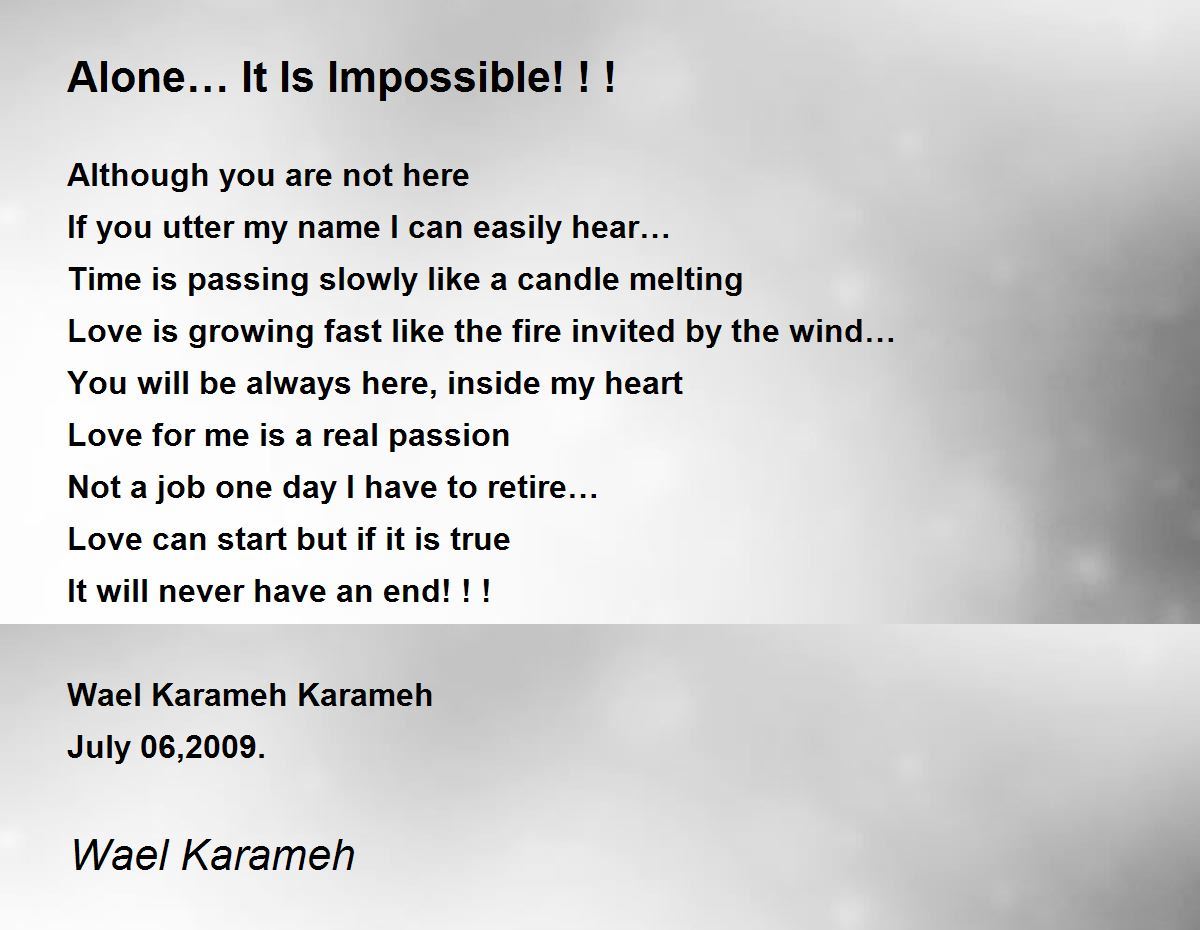 Alone… It Is Impossible! ! !

Although you are not here
If you utter my name I can easily hear…
Time is passing slowly like a candle melting
Love is growing fast like the fire invited by the wind…
You will be always here, inside my heart
Love for me is a real passion
Not a job one day I have to retire…
Love can start but if it is true
It will never have an end! ! !

Wael Karameh Karameh
July 06,2009.

Wael Karameh